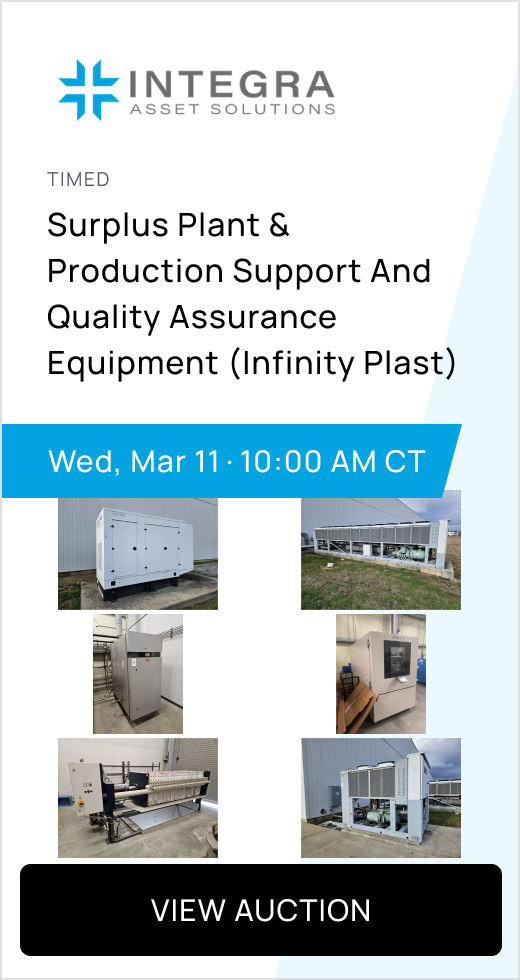 INTEGRA
ASSET SOLUTIONS

TIMED

Surplus Plant & Production Support And Quality Assurance Equipment (Infinity Plast)

Wed, Mar 11 · 10:00 AM CT

VIEW AUCTION